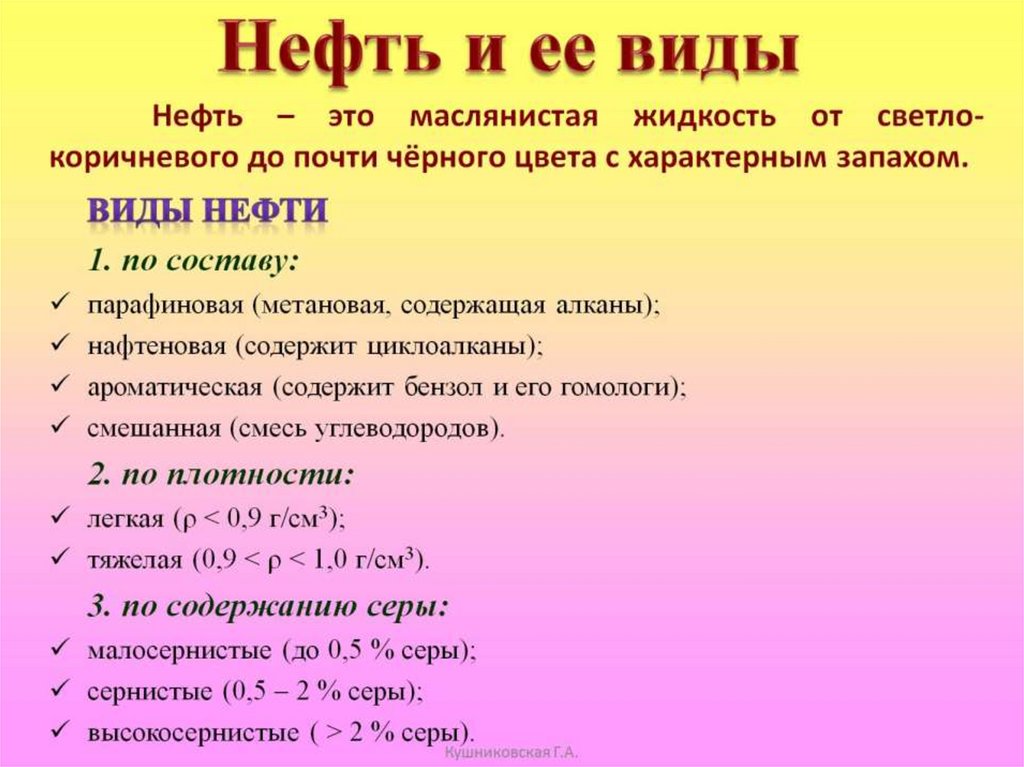 Нефть и ее виды

Нефть – это маслянистая жидкость от светло-коричневого до почти чёрного цвета с характерным запахом.

ВИДЫ НЕФТИ

1. по составу:

✓ парафиновая (метановая, содержащая алканы);
✓ нафтеновая (содержит циклоалканы);
✓ ароматическая (содержит бензол и его гомологи);
✓ смешанная (смесь углеводородов).

2. по плотности:

✓ легкая ($\rho < 0,9$ г/см$^3$);
✓ тяжелая ($0,9 < \rho < 1,0$ г/см$^3$).

3. по содержанию серы:

✓ малосернистые (до 0,5 % серы);
✓ сернистые (0,5 – 2 % серы);
✓ высокосернистые ( > 2 % серы).

Кушниковская Г.А.